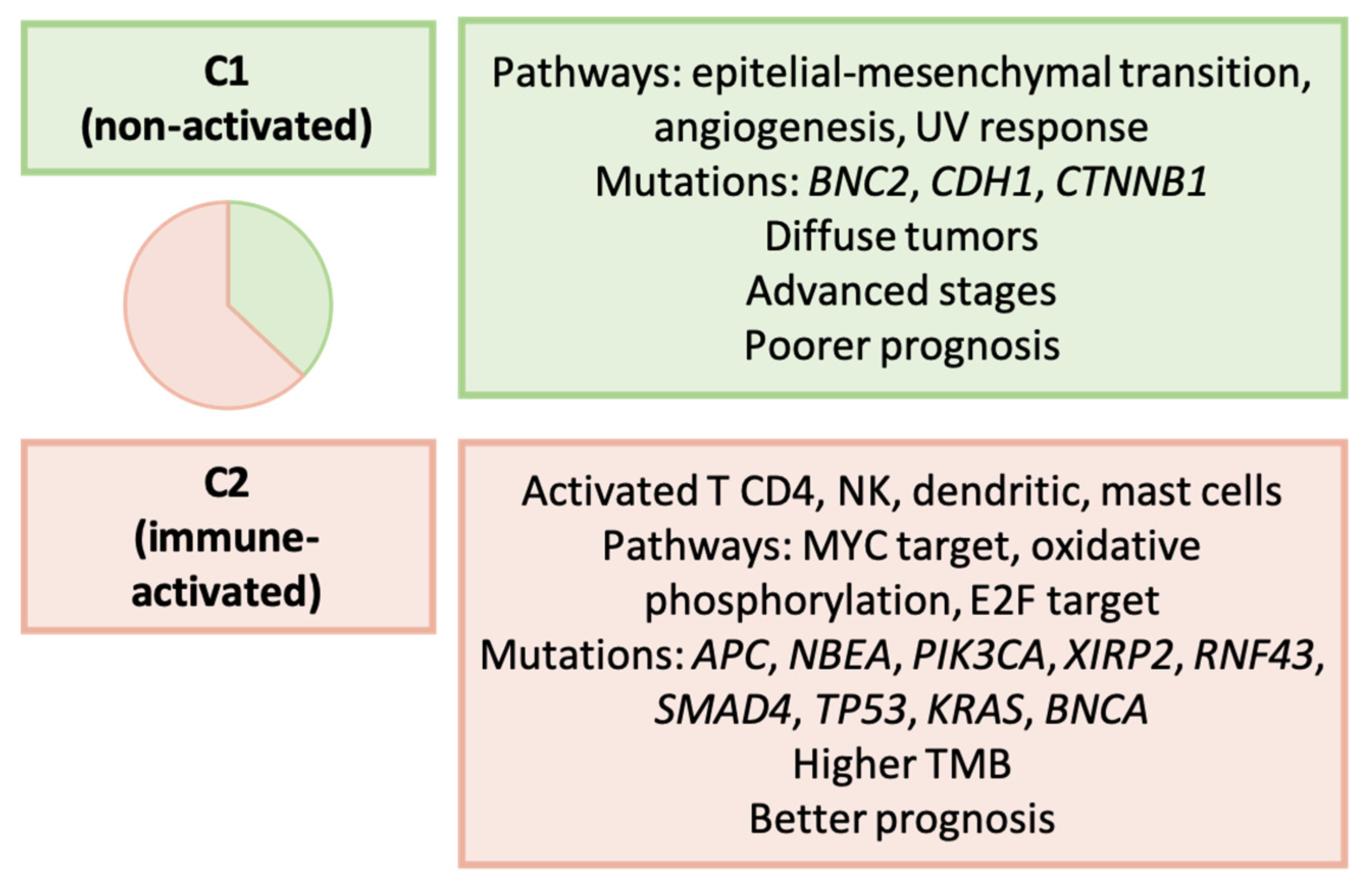 C1
(non-activated)

Pathways: epitelial-mesenchymal transition, angiogenesis, UV response
Mutations: BNC2, CDH1, CTNNB1
Diffuse tumors
Advanced stages
Poorer prognosis

C2
(immune-activated)

Activated T CD4, NK, dendritic, mast cells
Pathways: MYC target, oxidative phosphorylation, E2F target
Mutations: APC, NBEA, PIK3CA, XIRP2, RNF43, SMAD4, TP53, KRAS, BNCA
Higher TMB
Better prognosis